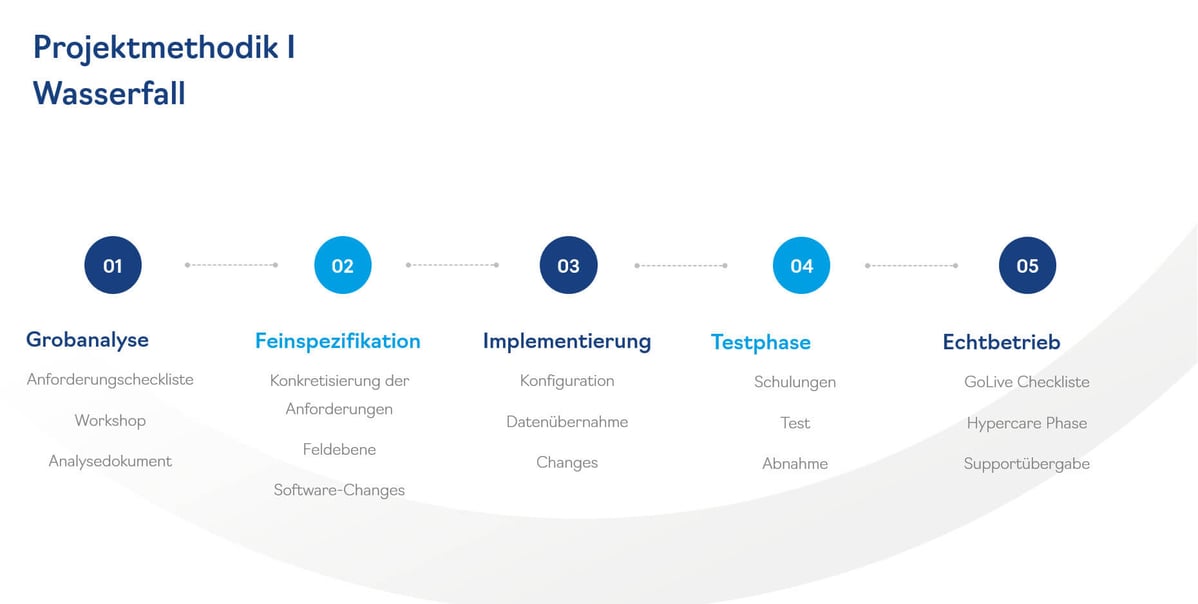 Projektmethodik I
Wasserfall

01

Grobanalyse

Anforderungscheckliste

Workshop

Analysedokument

02

Feinspezifikation

Konkretisierung der Anforderungen

Feldebene

Software-Changes

03

Implementierung

Konfiguration

Datenübernahme

Changes

04

Testphase

Schulungen

Test

Abnahme

05

Echtbetrieb

GoLive Checkliste

Hypercare Phase

Supportübergabe